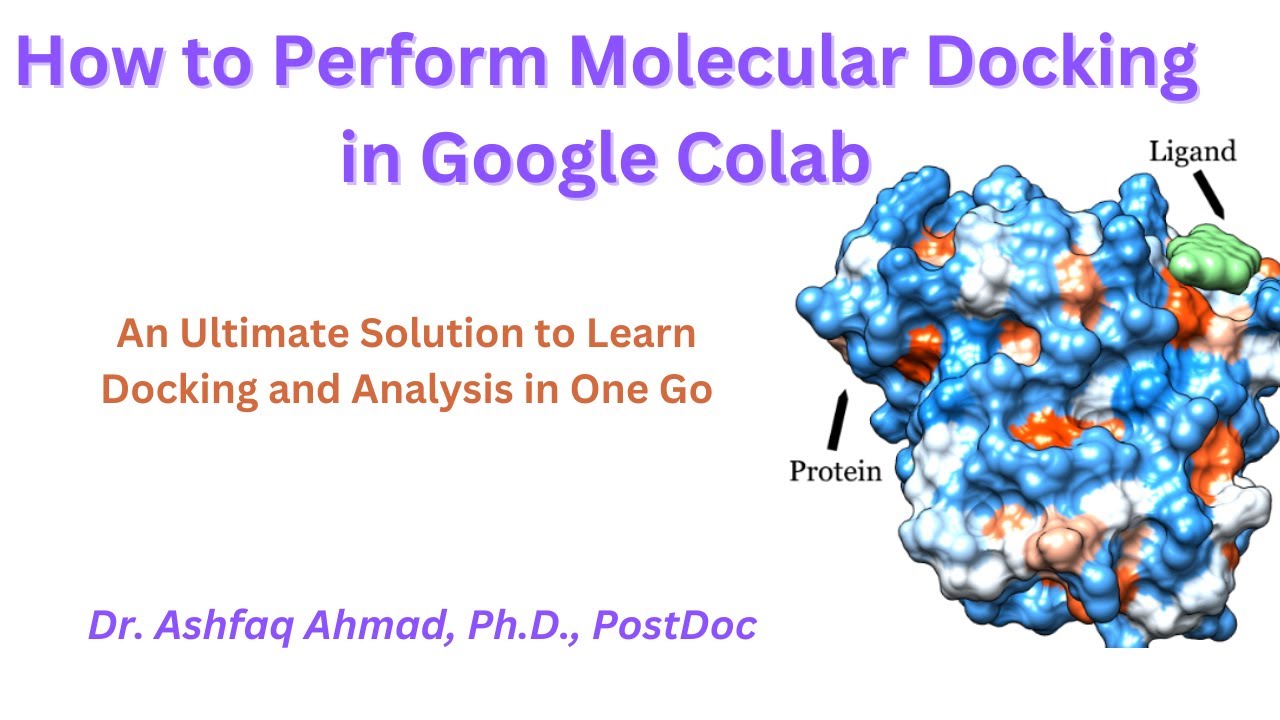 How to Perform Molecular Docking in Google Colab

Ligand

An Ultimate Solution to Learn Docking and Analysis in One Go

Protein

Dr. Ashfaq Ahmad, Ph.D., PostDoc